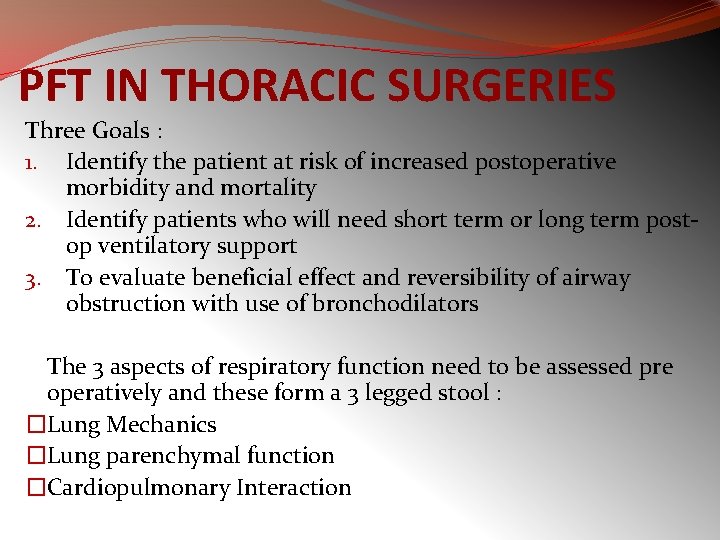 PFT IN THORACIC SURGERIES

Three Goals :

1. Identify the patient at risk of increased postoperative morbidity and mortality
2. Identify patients who will need short term or long term post-op ventilatory support
3. To evaluate beneficial effect and reversibility of airway obstruction with use of bronchodilators

The 3 aspects of respiratory function need to be assessed pre operatively and these form a 3 legged stool :

☐Lung Mechanics
☐Lung parenchymal function
☐Cardiopulmonary Interaction